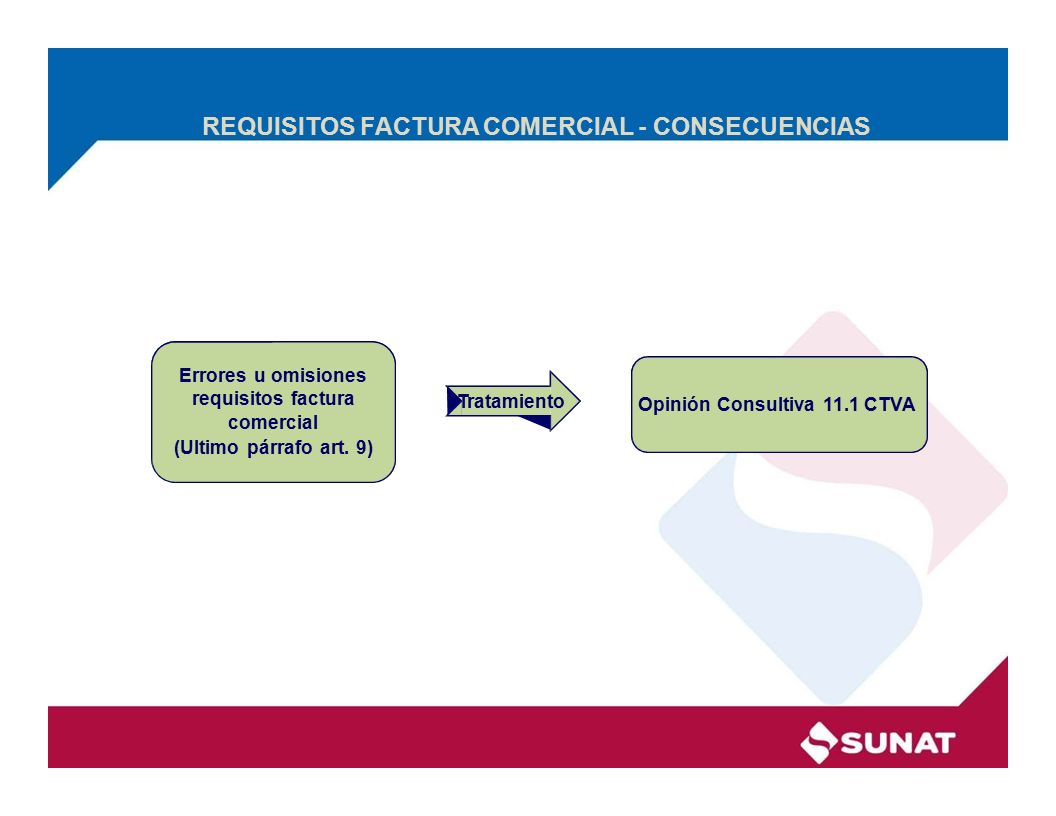 REQUISITOS FACTURA COMERCIAL - CONSECUENCIAS

Errores u omisiones requisitos factura comercial
(Ultimo párrafo art. 9)

Tratamiento

Opinión Consultiva 11.1 CTVA

SUNAT